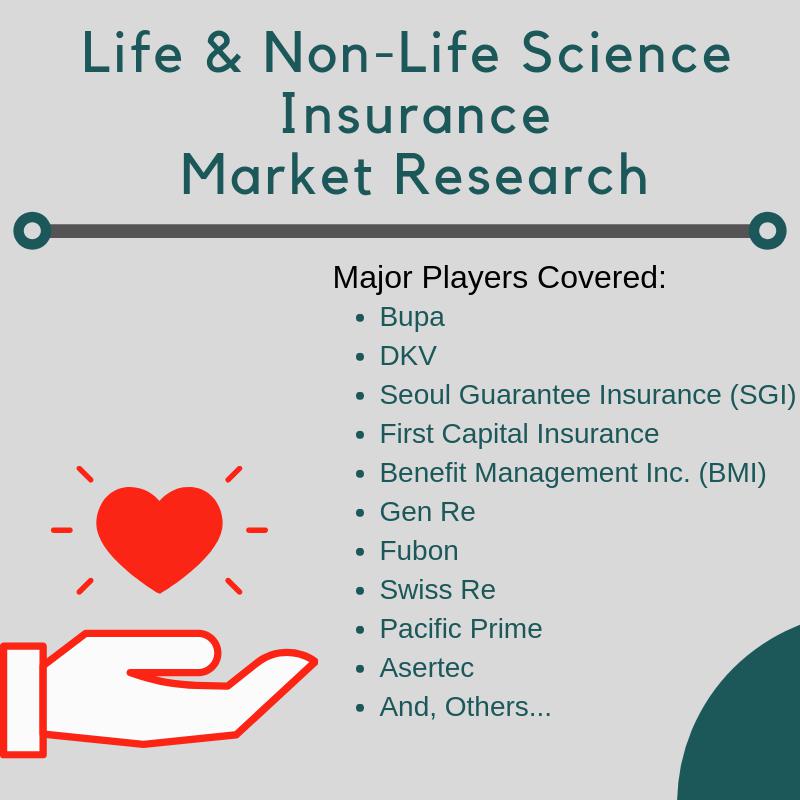 Life & Non-Life Science Insurance Market Research

Major Players Covered:
- Bupa
- DKV
- Seoul Guarantee Insurance (SGI)
- First Capital Insurance
- Benefit Management Inc. (BMI)
- Gen Re
- Fubon
- Swiss Re
- Pacific Prime
- Asertec
- And, Others...